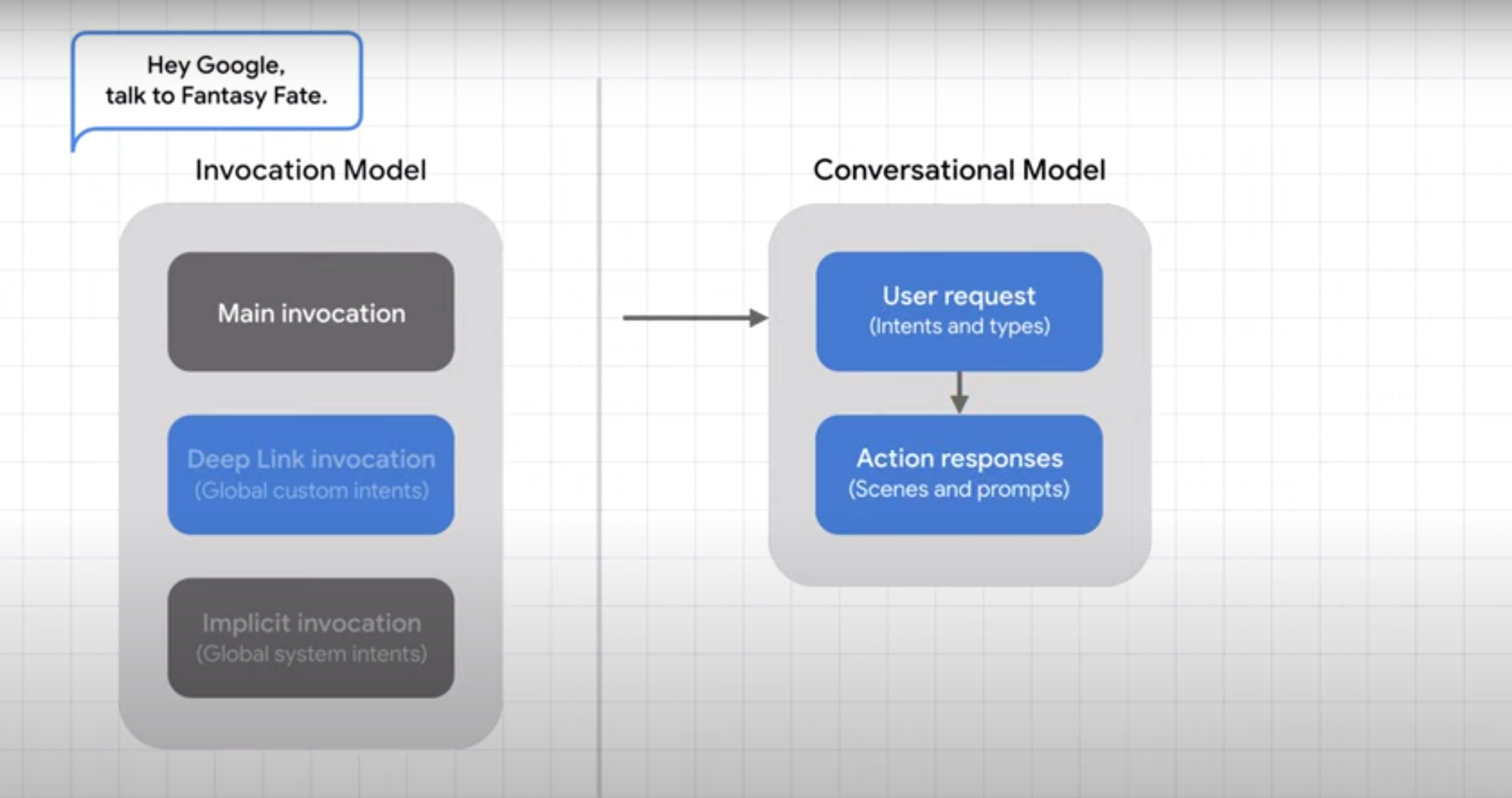 Hey Google, talk to Fantasy Fate.

Invocation Model

Main invocation

Deep Link invocation
(Global custom intents)

Implicit invocation
(Global system intents)

Conversational Model

User request
(Intents and types)

Action responses
(Scenes and prompts)